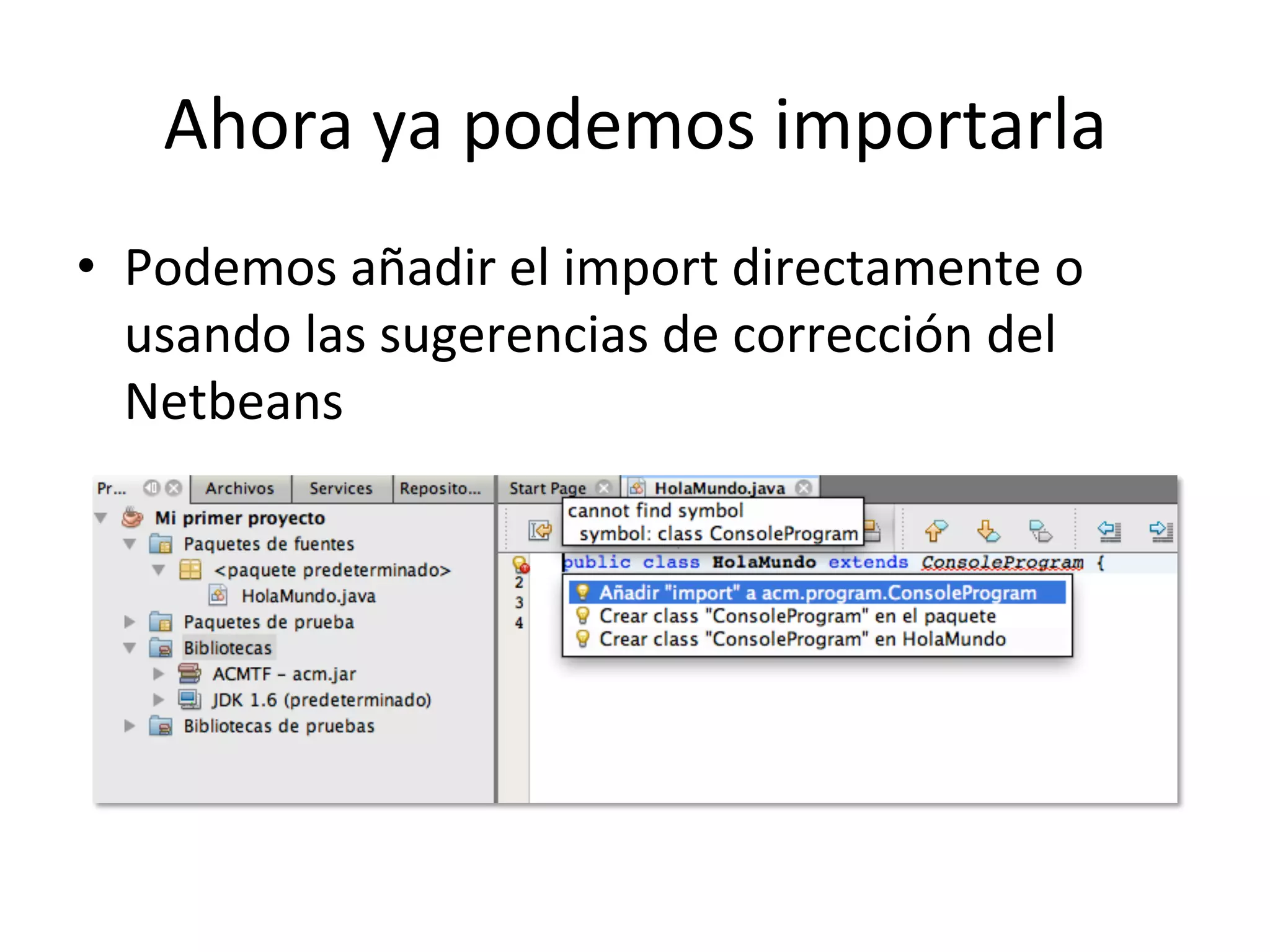 Ahora ya podemos importarla

• Podemos añadir el import directamente o usando las sugerencias de corrección del Netbeans

Pr... Archivos Services Reposito...

Mi primer proyecto
Paquetes de fuentes
<paquete predeterminado>
HolaMundo.java
Paquetes de prueba
Bibliotecas
ACMTF – acm.jar
JDK 1.6 (predeterminado)
Bibliotecas de pruebas

Start Page HolaMundo.java

cannot find symbol
symbol: class ConsoleProgram

public class HolaMundo extends ConsoleProgram {
2
3
4

Añadir "import" a acm.program.ConsoleProgram
Crear class "ConsoleProgram" en el paquete
Crear class "ConsoleProgram" en HolaMundo